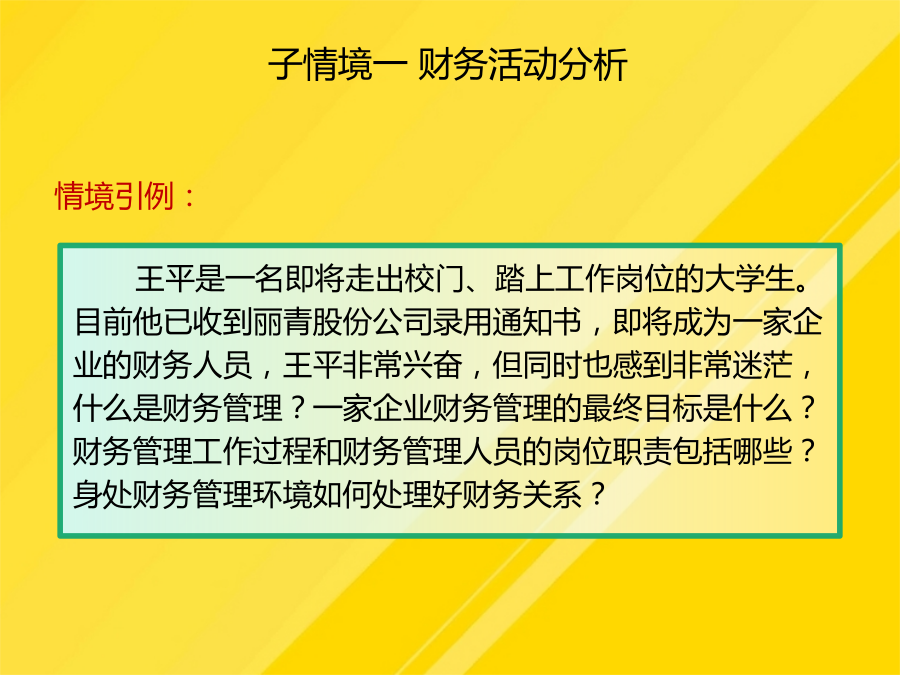 子情境一 财务活动分析

情境引例：

王平是一名即将走出校门、踏上工作岗位的大学生。目前他已收到丽青股份公司录用通知书，即将成为一家企业的财务人员，王平非常兴奋，但同时也感到非常迷茫，什么是财务管理？一家企业财务管理的最终目标是什么？财务管理工作过程和财务管理人员的岗位职责包括哪些？身处财务管理环境如何处理好财务关系？